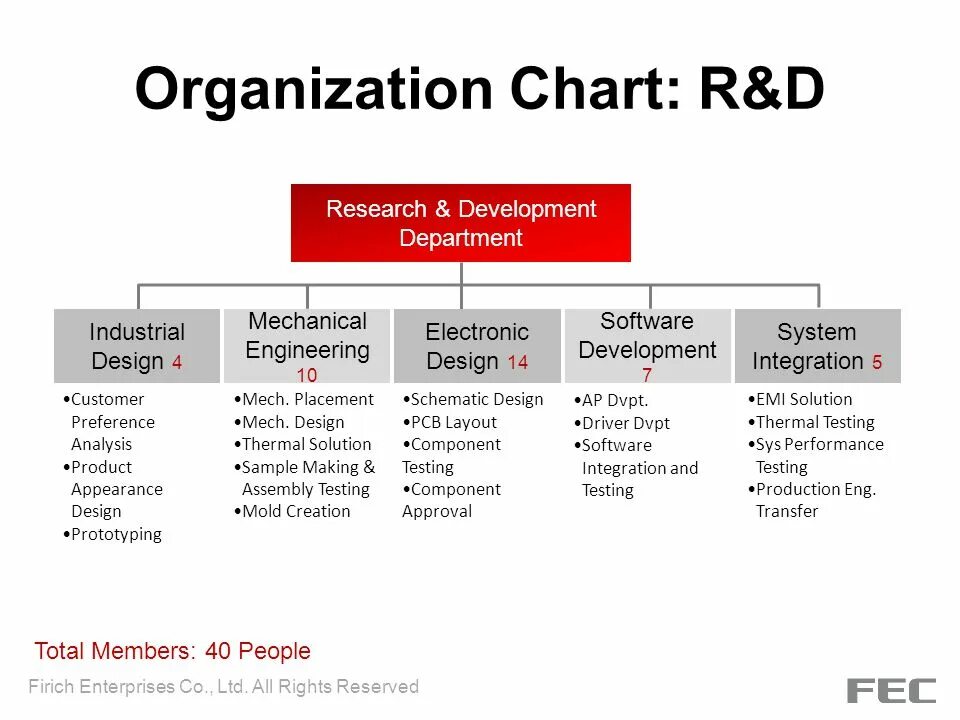 Organization Chart: R&D

Research & Development Department

Industrial Design 4

•Customer Preference Analysis
•Product Appearance Design
•Prototyping

Mechanical Engineering 10

•Mech. Placement
•Mech. Design
•Thermal Solution
•Sample Making & Assembly Testing
•Mold Creation

Electronic Design 14

•Schematic Design
•PCB Layout
•Component Testing
•Component Approval

Software Development 7

•AP Dvpt.
•Driver Dvpt
•Software Integration and Testing

System Integration 5

•EMI Solution
•Thermal Testing
•Sys Performance Testing
•Production Eng. Transfer

Total Members: 40 People

Firich Enterprises Co., Ltd. All Rights Reserved

FEC